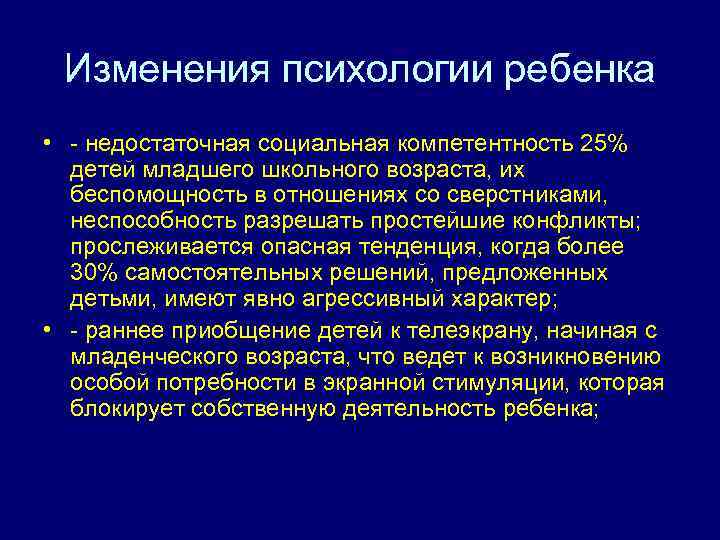 Изменения психологии ребенка

• - недостаточная социальная компетентность 25% детей младшего школьного возраста, их беспомощность в отношениях со сверстниками, неспособность разрешать простейшие конфликты; прослеживается опасная тенденция, когда более 30% самостоятельных решений, предложенных детьми, имеют явно агрессивный характер;

• - раннее приобщение детей к телеэкрану, начиная с младенческого возраста, что ведет к возникновению особой потребности в экранной стимуляции, которая блокирует собственную деятельность ребенка;